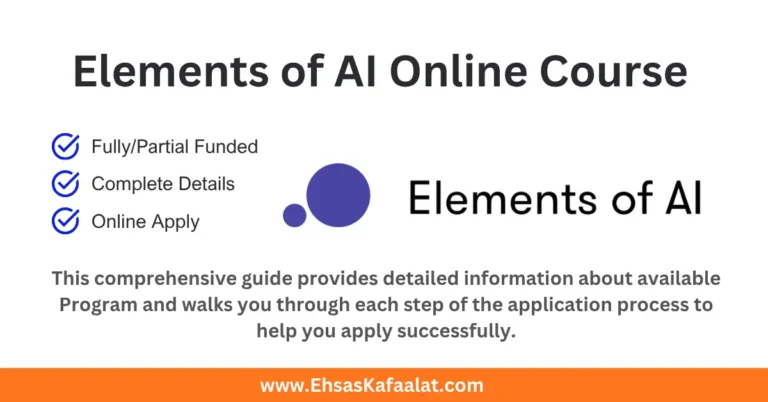 Elements of AI Online Course

Fully/Partial Funded

Complete Details

Online Apply

Elements of AI

This comprehensive guide provides detailed information about available Program and walks you through each step of the application process to help you apply successfully.

www.EhsasKafaalat.com